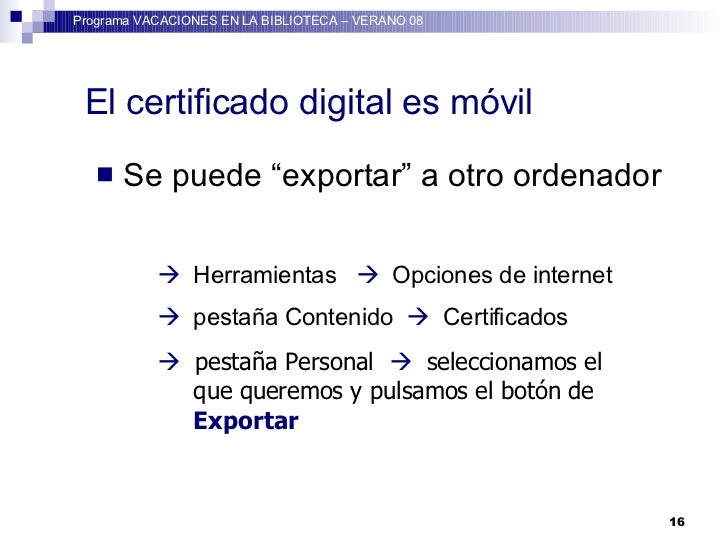 Programa VACACIONES EN LA BIBLIOTECA – VERANO 08

El certificado digital es móvil

■ Se puede “exportar” a otro ordenador

→ Herramientas → Opciones de internet

→ pestaña Contenido → Certificados

→ pestaña Personal → seleccionamos el que queremos y pulsamos el botón de **Exportar**

16